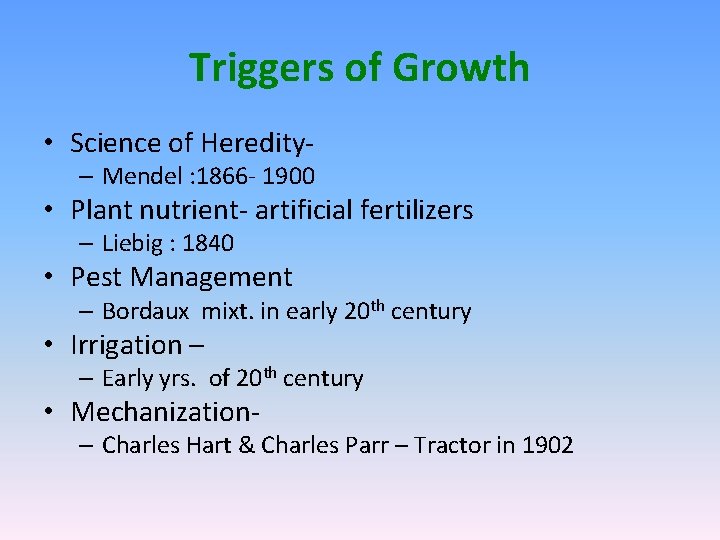 Triggers of Growth

• Science of Heredity-
  – Mendel :1866- 1900
• Plant nutrient- artificial fertilizers
  – Liebig : 1840
• Pest Management
  – Bordaux mixt. in early 20$^{th}$ century
• Irrigation –
  – Early yrs. of 20$^{th}$ century
• Mechanization-
  – Charles Hart & Charles Parr – Tractor in 1902